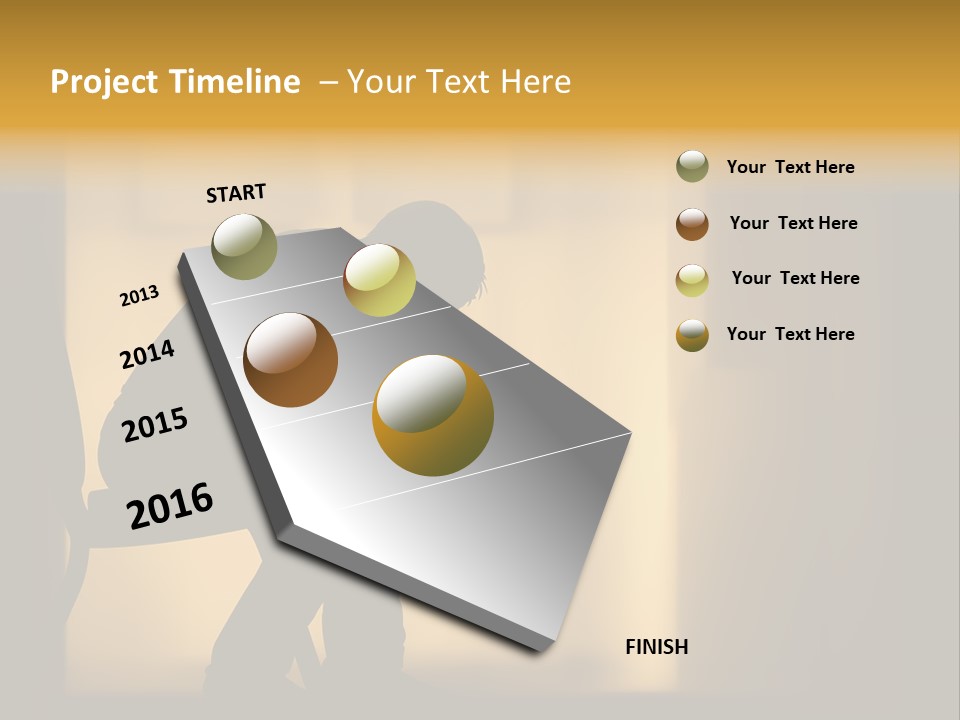 Project Timeline – Your Text Here

START

2013

2014

2015

2016

FINISH

Your Text Here

Your Text Here

Your Text Here

Your Text Here